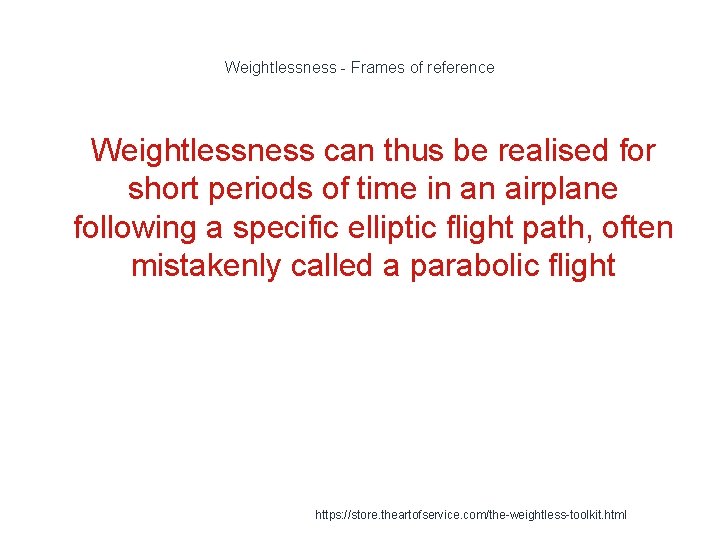 Weightlessness - Frames of reference

Weightlessness can thus be realised for short periods of time in an airplane following a specific elliptic flight path, often mistakenly called a parabolic flight

https://store.theartofservice.com/the-weightless-toolkit.html